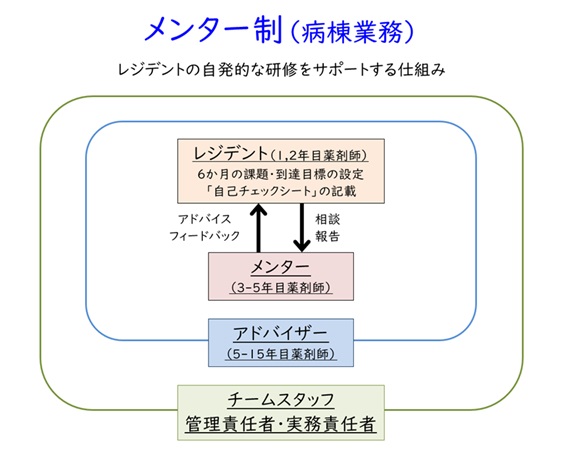 メンター制（病棟業務）

レジデントの自発的な研修をサポートする仕組み

レジデント（1,2年目薬剤師）
6か月の課題・到達目標の設定
「自己チェックシート」の記載

アドバイス
フィードバック

相談
報告

メンター
（3-5年目薬剤師）

アドバイザー
（5-15年目薬剤師）

チームスタッフ
管理責任者・実務責任者